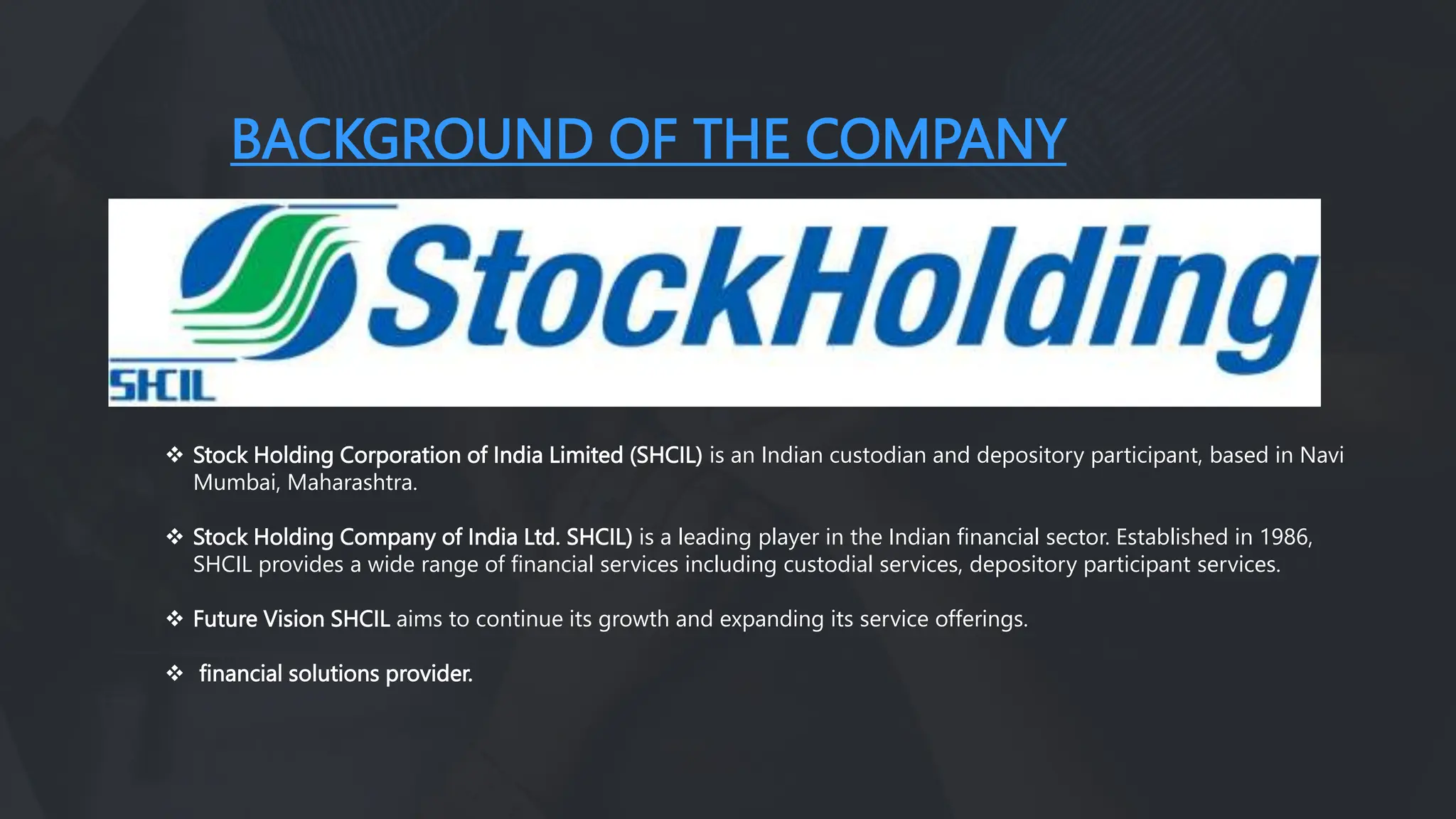 BACKGROUND OF THE COMPANY

StockHolding

SHCIL

❖ Stock Holding Corporation of India Limited (SHCIL) is an Indian custodian and depository participant, based in Navi Mumbai, Maharashtra.

❖ Stock Holding Company of India Ltd. SHCIL) is a leading player in the Indian financial sector. Established in 1986, SHCIL provides a wide range of financial services including custodial services, depository participant services.

❖ Future Vision SHCIL aims to continue its growth and expanding its service offerings.

❖ financial solutions provider.